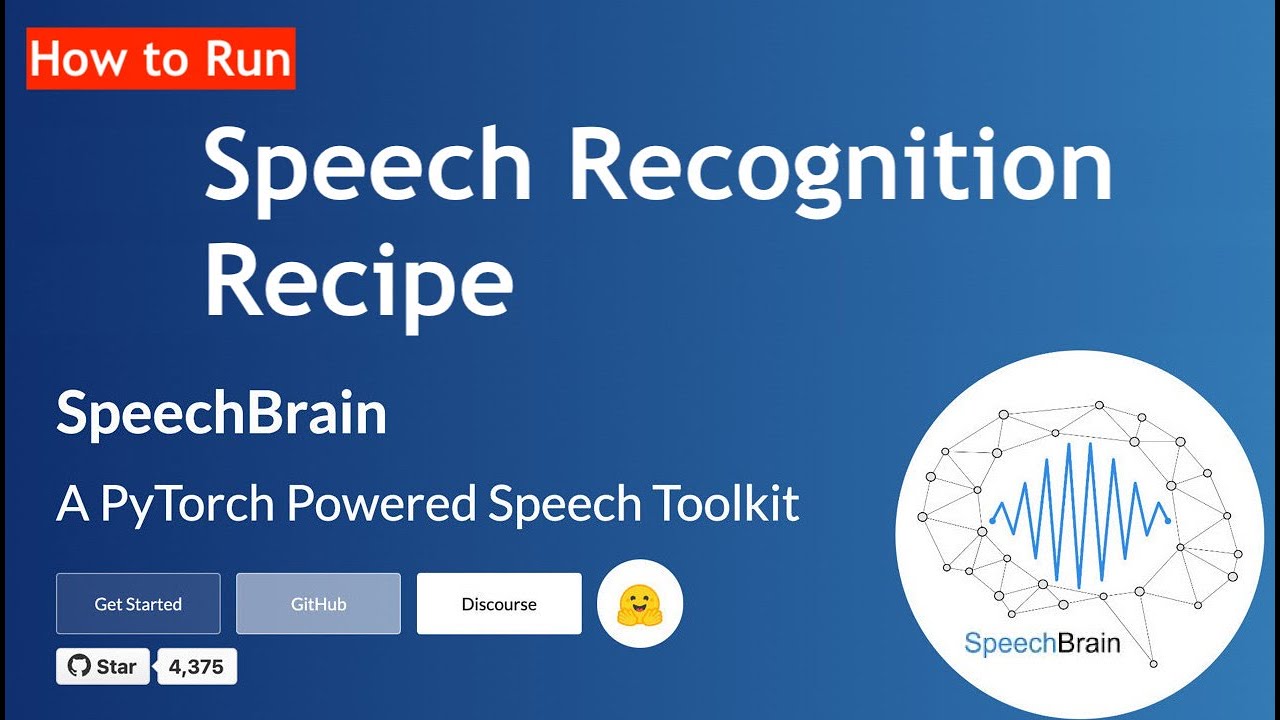 How to Run

Speech Recognition Recipe

SpeechBrain

A PyTorch Powered Speech Toolkit

Get Started GitHub Discourse

Star 4,375

SpeechBrain